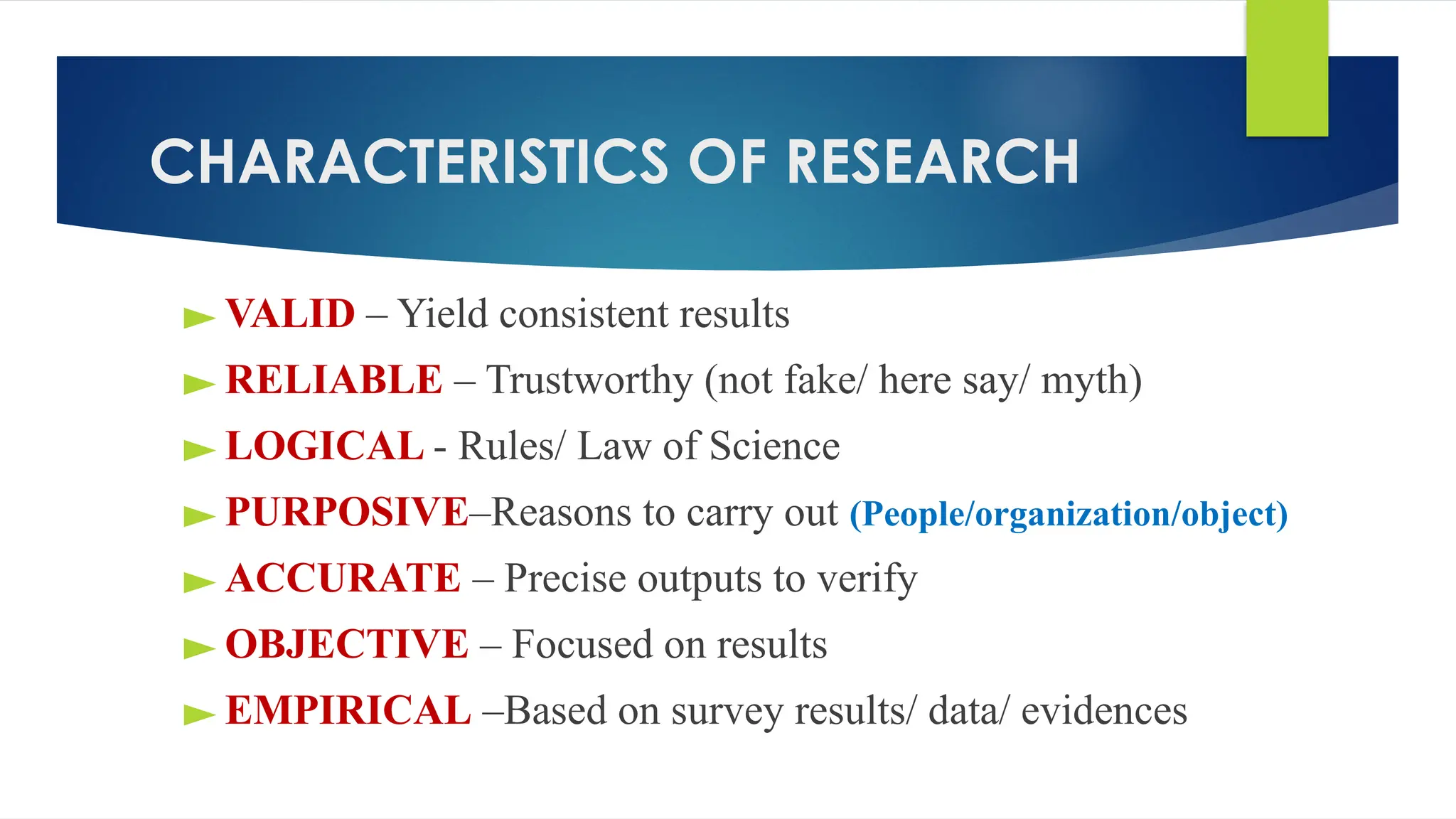 CHARACTERISTICS OF RESEARCH

► VALID – Yield consistent results

► RELIABLE – Trustworthy (not fake/ here say/ myth)

► LOGICAL - Rules/ Law of Science

► PURPOSIVE–Reasons to carry out (People/organization/object)

► ACCURATE – Precise outputs to verify

► OBJECTIVE – Focused on results

► EMPIRICAL –Based on survey results/ data/ evidences